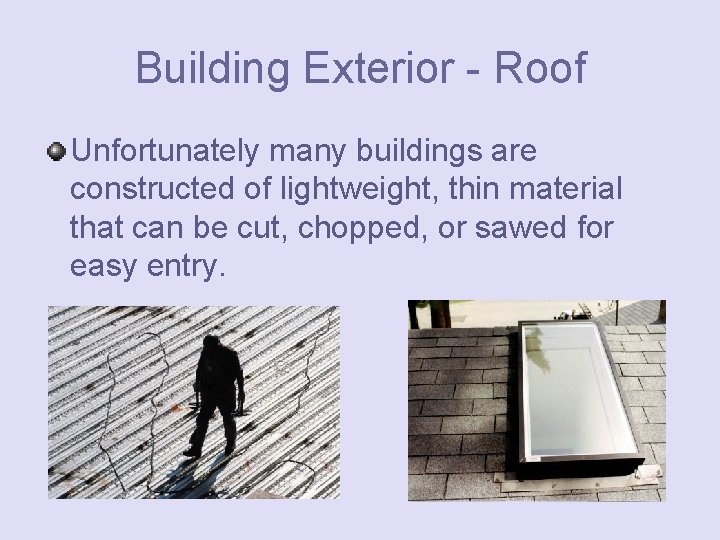 Building Exterior - Roof

Unfortunately many buildings are constructed of lightweight, thin material that can be cut, chopped, or sawed for easy entry.